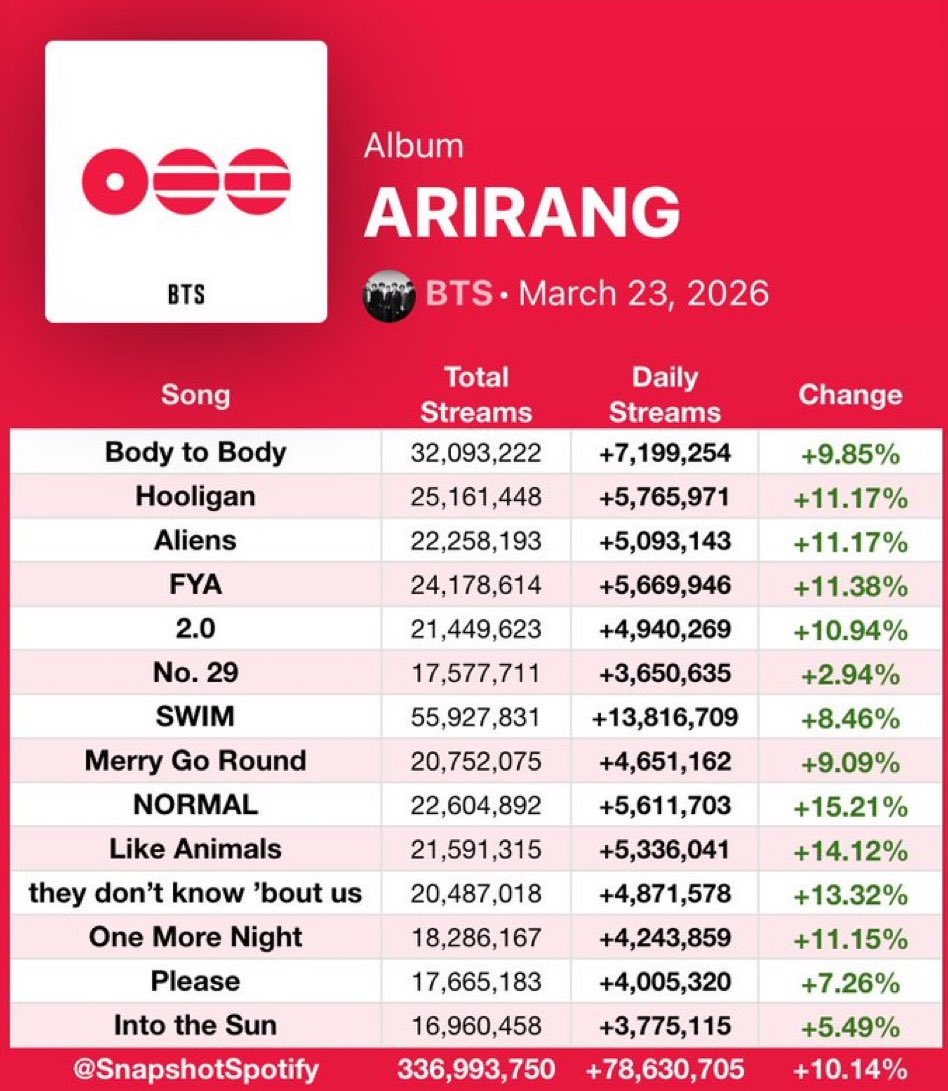 BTS

Album
ARIRANG
BTS • March 23, 2026

| Song | Total Streams | Daily Streams | Change |
|---|---|---|---|
| Body to Body | 32,093,222 | +7,199,254 | +9.85% |
| Hooligan | 25,161,448 | +5,765,971 | +11.17% |
| Aliens | 22,258,193 | +5,093,143 | +11.17% |
| FYA | 24,178,614 | +5,669,946 | +11.38% |
| 2.0 | 21,449,623 | +4,940,269 | +10.94% |
| No. 29 | 17,577,711 | +3,650,635 | +2.94% |
| SWIM | 55,927,831 | +13,816,709 | +8.46% |
| Merry Go Round | 20,752,075 | +4,651,162 | +9.09% |
| NORMAL | 22,604,892 | +5,611,703 | +15.21% |
| Like Animals | 21,591,315 | +5,336,041 | +14.12% |
| they don't know 'bout us | 20,487,018 | +4,871,578 | +13.32% |
| One More Night | 18,286,167 | +4,243,859 | +11.15% |
| Please | 17,665,183 | +4,005,320 | +7.26% |
| Into the Sun | 16,960,458 | +3,775,115 | +5.49% |
| @SnapshotSpotify | 336,993,750 | +78,630,705 | +10.14% |